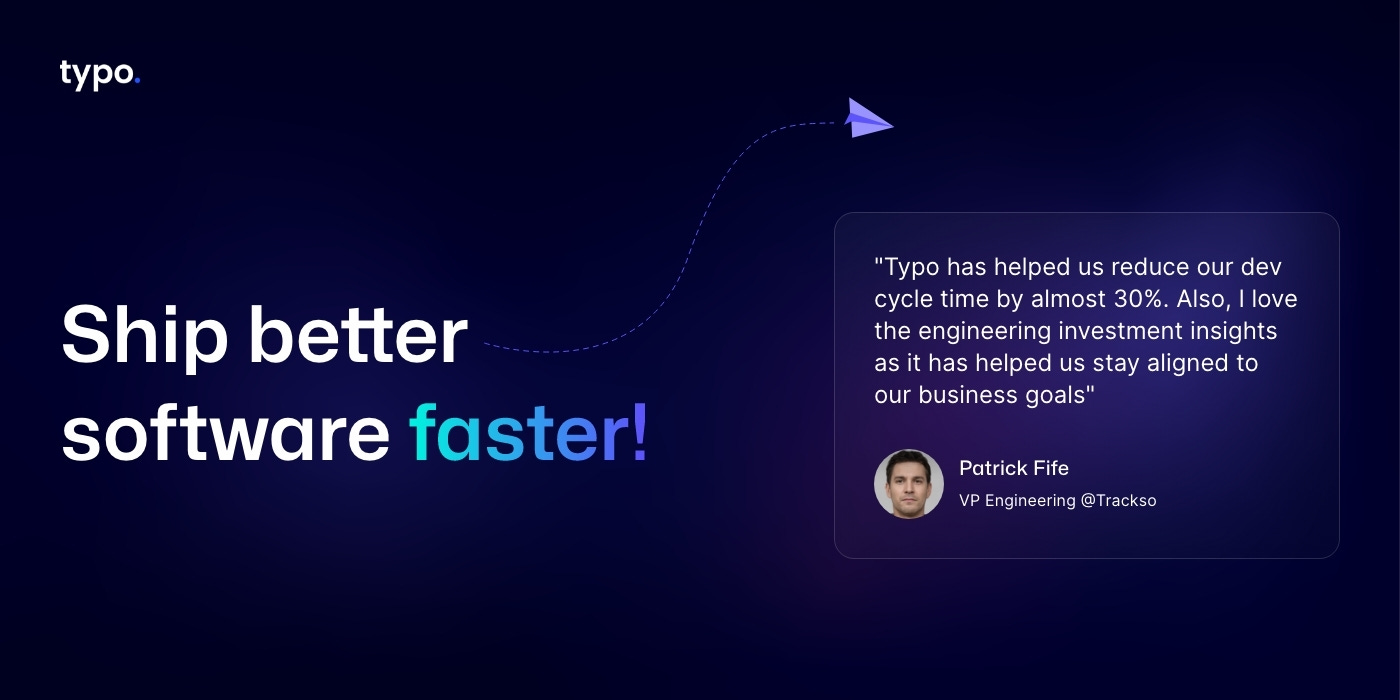 typo.

Ship better software faster!

"Typo has helped us reduce our dev cycle time by almost 30%. Also, I love the engineering investment insights as it has helped us stay aligned to our business goals"

Patrick Fife
VP Engineering @Trackso